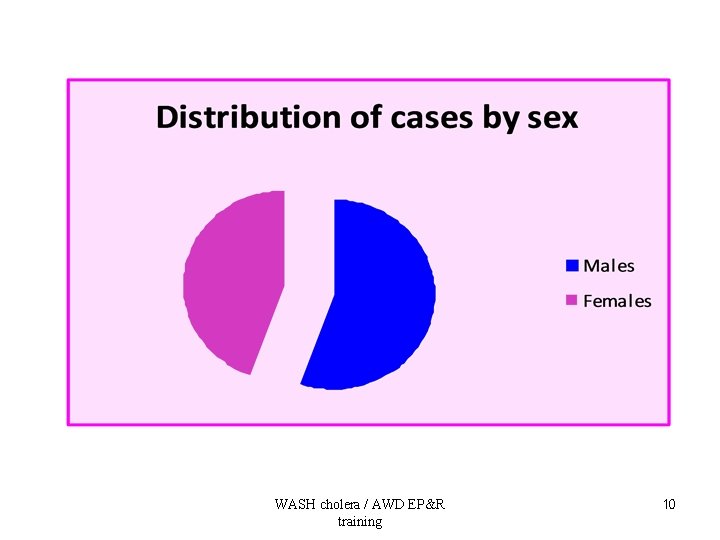 Distribution of cases by sex

Males
Females

WASH cholera / AWD EP&R training

10